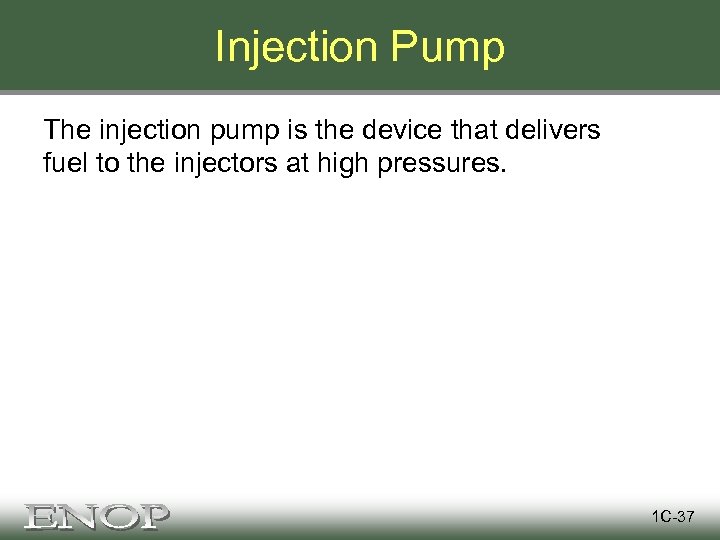 Injection Pump

The injection pump is the device that delivers fuel to the injectors at high pressures.

ENOP

1C-37